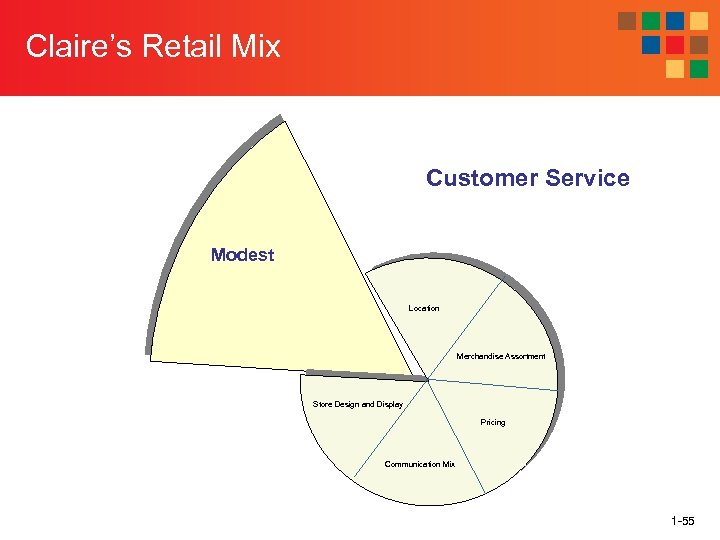 Claire's Retail Mix

Customer Service

Modest

Location

Merchandise Assortment

Pricing

Communication Mix

Store Design and Display

1-55